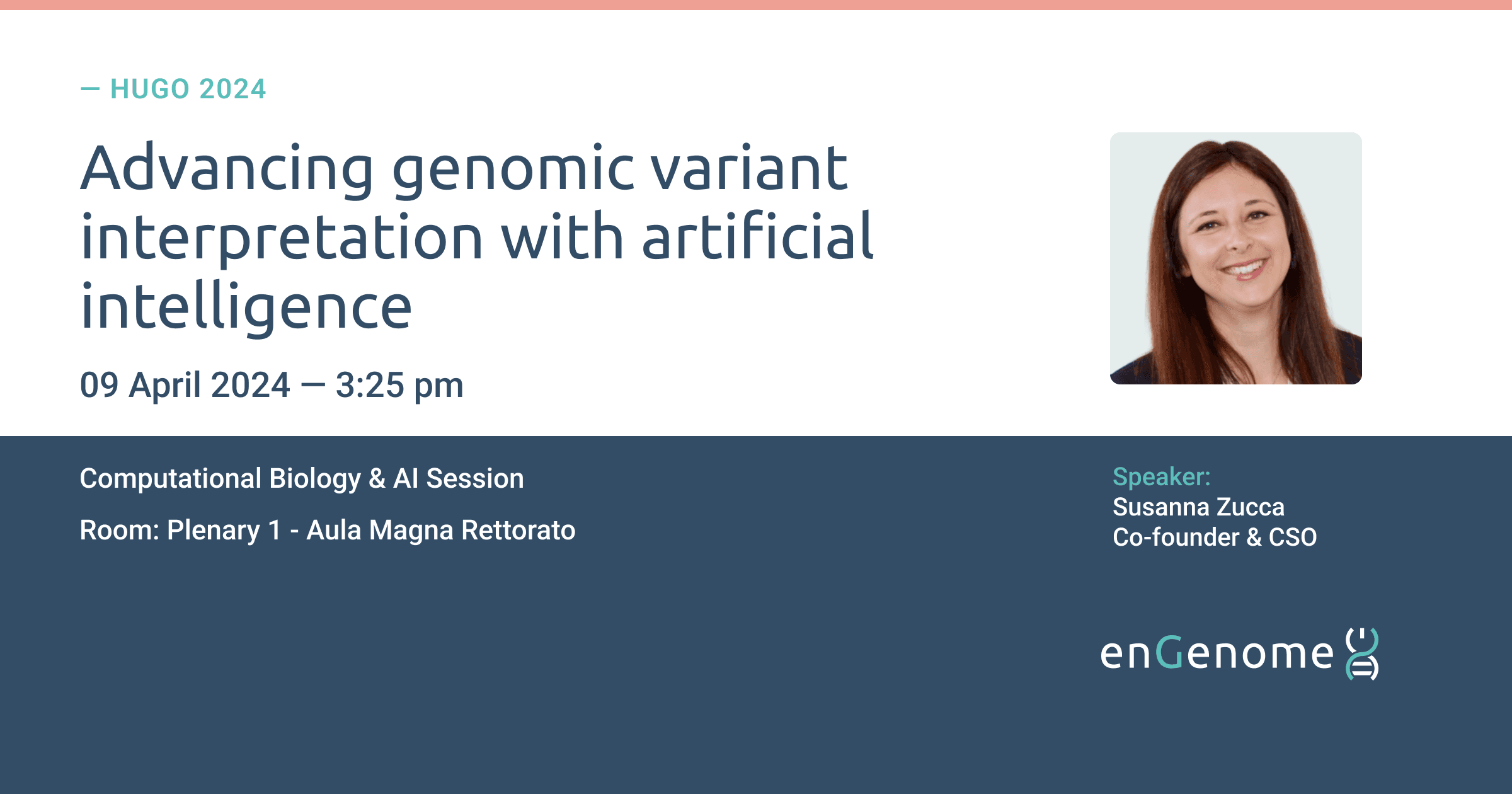 — HUGO 2024

Advancing genomic variant interpretation with artificial intelligence

09 April 2024 — 3:25 pm

Computational Biology & AI Session

Room: Plenary 1 - Aula Magna Rettorato

Speaker:
Susanna Zucca
Co-founder & CSO

enGenome